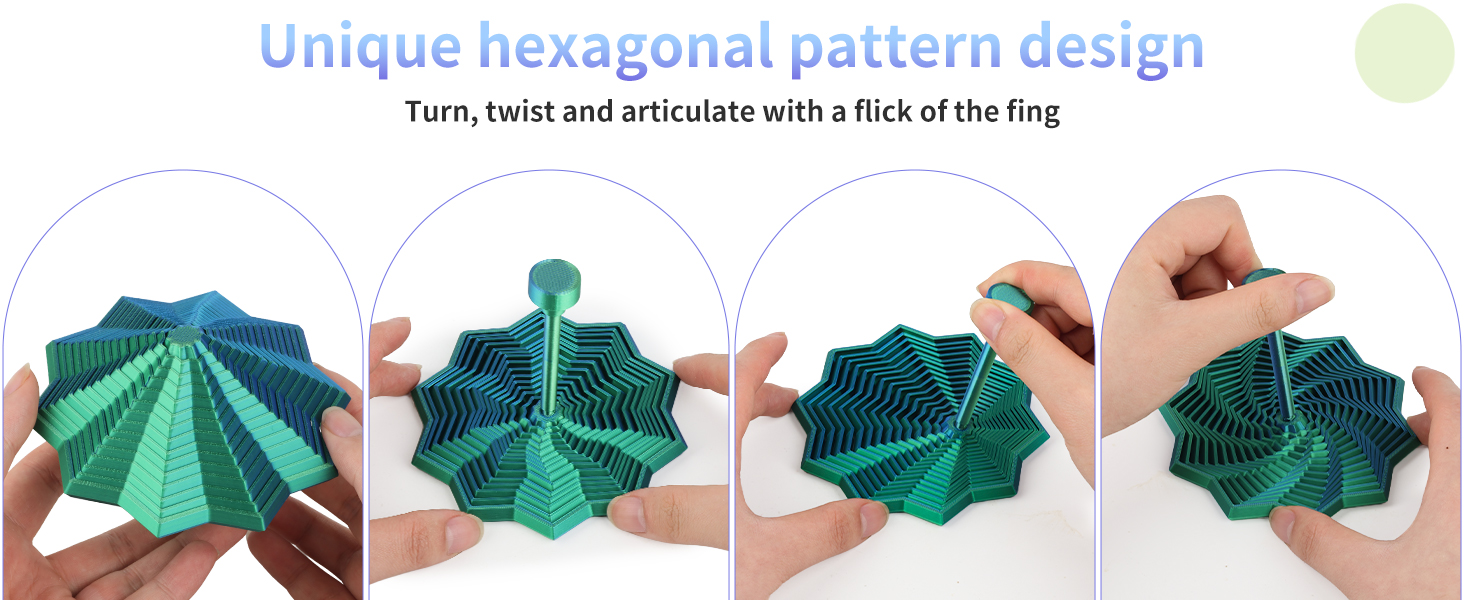 Unique hexagonal pattern design

Turn, twist and articulate with a flick of the fing